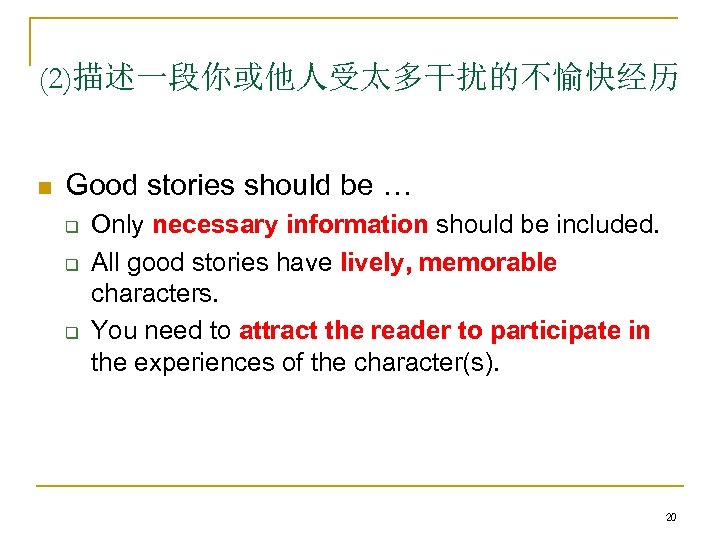 (2)描述一段你或他人受太多干扰的不愉快经历

Good stories should be …

Only necessary information should be included.

All good stories have lively, memorable characters.

You need to attract the reader to participate in the experiences of the character(s).

20